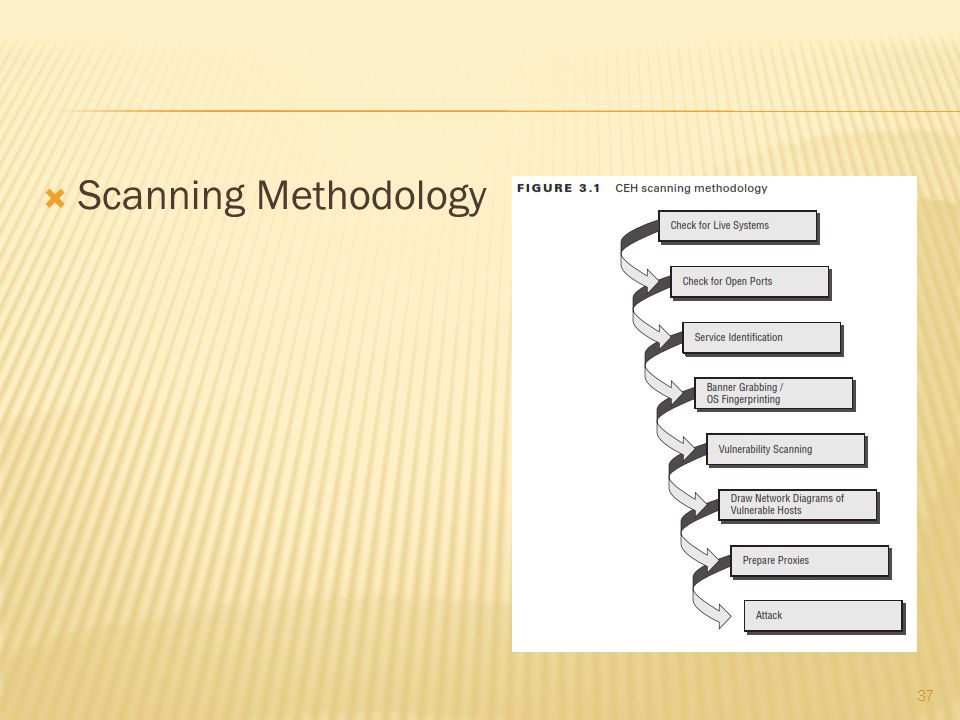 Scanning Methodology

FIGURE 3.1 CEH scanning methodology

Check for Live Systems

Check for Open Ports

Service Identification

Banner Grabbing / OS Fingerprinting

Vulnerability Scanning

Draw Network Diagrams of Vulnerable Hosts

Prepare Proxies

Attack

37